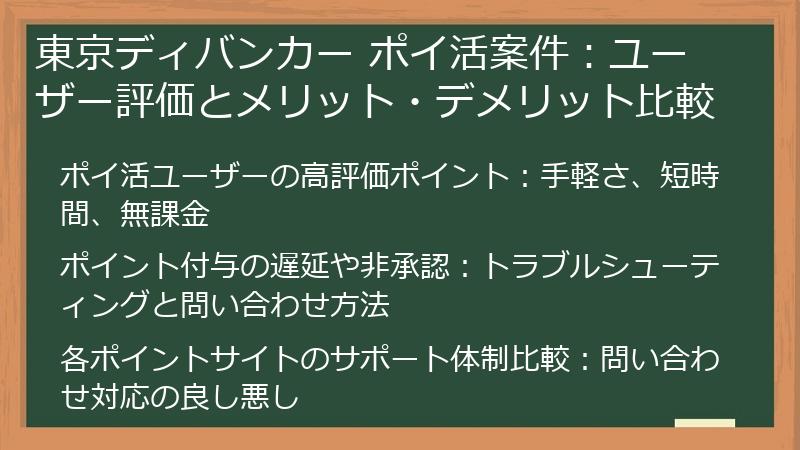 東京ディバンカー ポイ活案件：ユーザー評価とメリット・デメリット比較

ポイ活ユーザーの高評価ポイント：手軽さ、短時間、無課金

ポイント付与の遅延や非承認：トラブルシューティングと問い合わせ方法

各ポイントサイトのサポート体制比較：問い合わせ対応の良し悪し